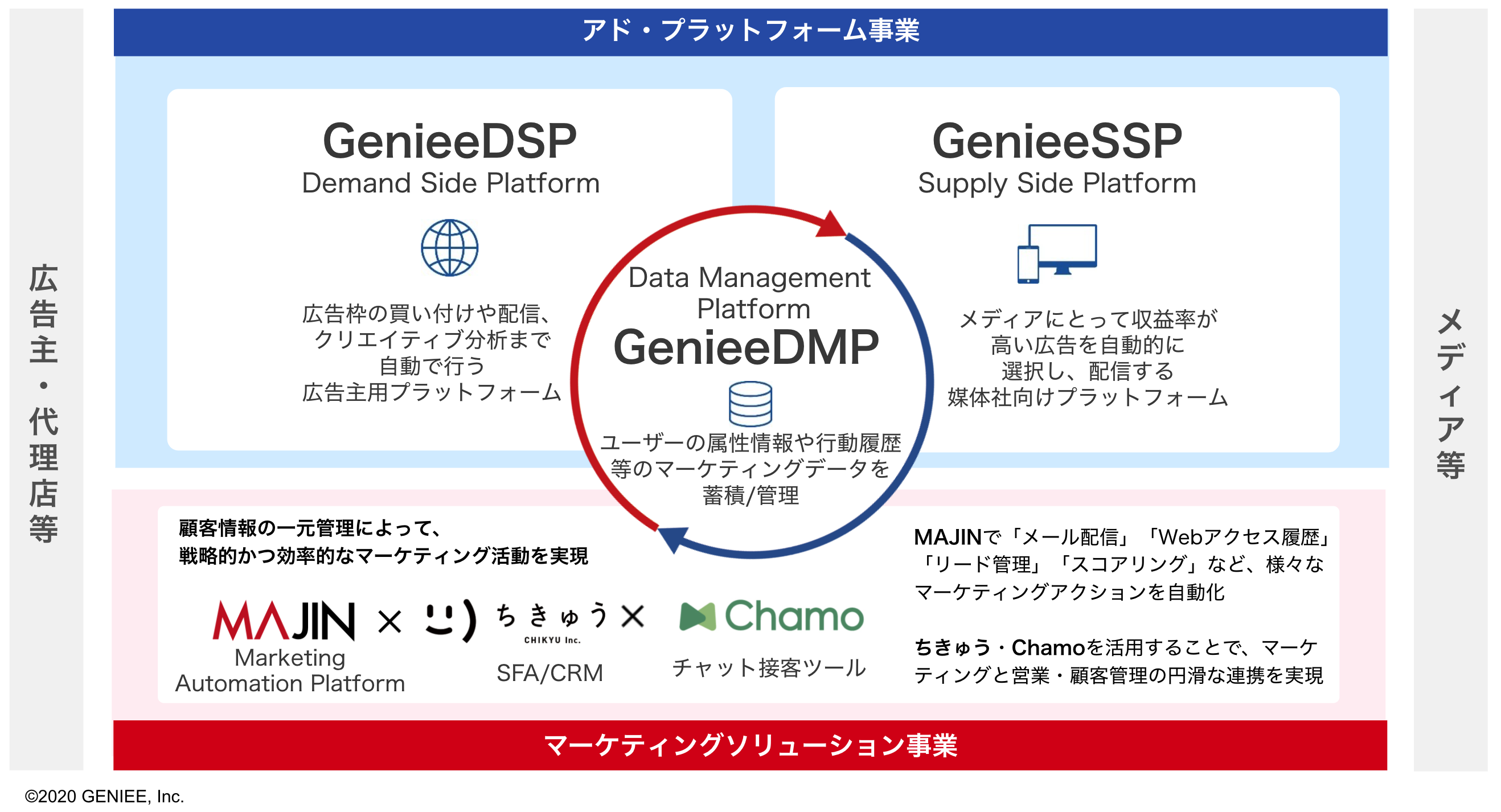 アド・プラットフォーム事業

広告主・代理店等

GenieeDSP
Demand Side Platform

広告枠の買い付けや配信、クリエイティブ分析まで自動で行う広告主用プラットフォーム

Data Management Platform
GenieeDMP

ユーザーの属性情報や行動履歴等のマーケティングデータを蓄積/管理

GenieeSSP
Supply Side Platform

メディアにとって収益率が高い広告を自動的に選択し、配信する媒体社向けプラットフォーム

メディア等

顧客情報の一元管理によって、戦略的かつ効率的なマーケティング活動を実現

MAJIN
Marketing Automation Platform

×

ちきゅう
CHIKYU Inc.
SFA/CRM

×

Chamo
チャット接客ツール

MAJINで「メール配信」「Webアクセス履歴」「リード管理」「スコアリング」など、様々なマーケティングアクションを自動化

ちきゅう・Chamoを活用することで、マーケティングと営業・顧客管理の円滑な連携を実現

マーケティングソリューション事業

©2020 GENIEE, Inc.